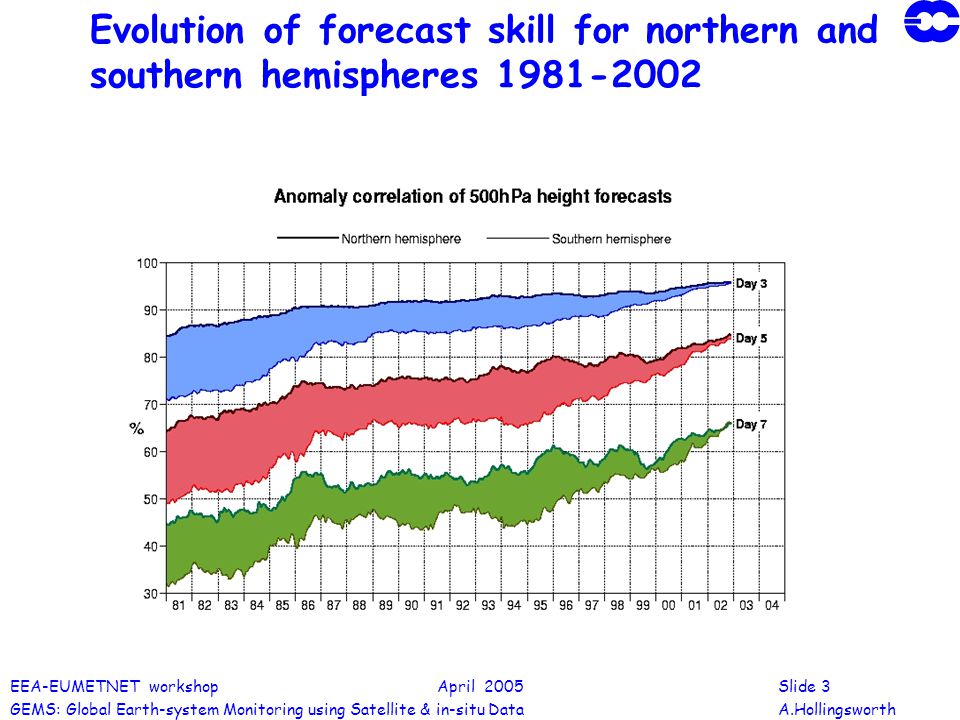 Evolution of forecast skill for northern and southern hemispheres 1981-2002

Anomaly correlation of 500hPa height forecasts

Northern hemisphere
Southern hemisphere

100
90
80
70
60
50
40
30

%

Day 3
Day 5
Day 7

81 82 83 84 85 86 87 88 89 90 91 92 93 94 95 96 97 98 99 00 01 02 03 04

EEA-EUMETNET workshop
April 2005
Slide 3
GEMS: Global Earth-system Monitoring using Satellite & in-situ Data
A.Hollingsworth